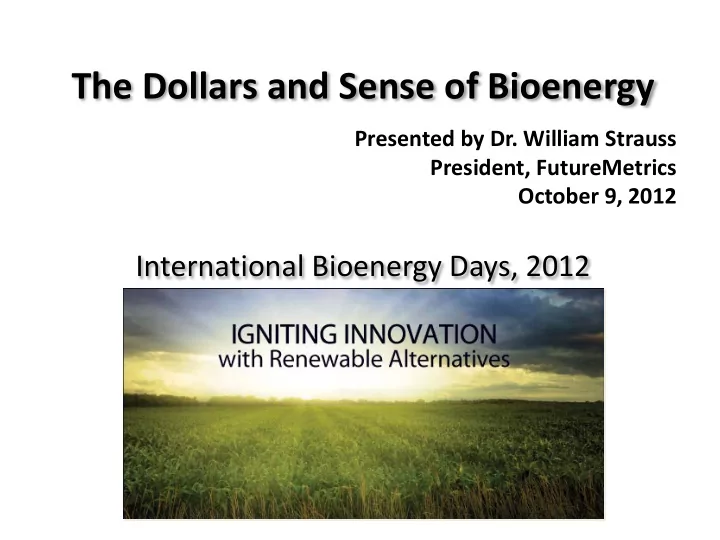 The Dollars and Sense of Bioenergy

Presented by Dr. William Strauss
President, FutureMetrics
October 9, 2012

International Bioenergy Days, 2012

IGNITING INNOVATION
with Renewable Alternatives